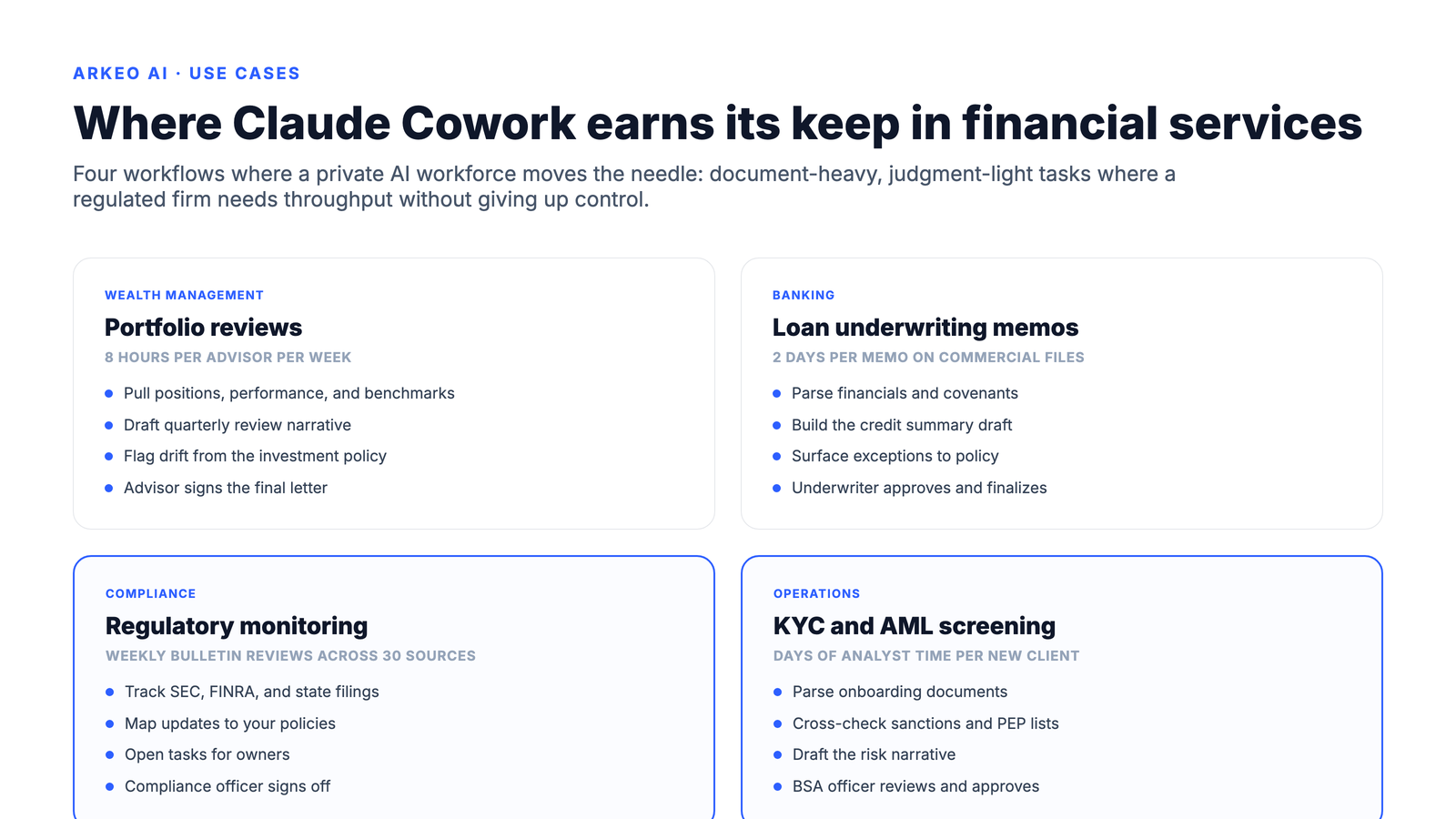 ARKEO AI · USE CASES

Where Claude Cowork earns its keep in financial services

Four workflows where a private AI workforce moves the needle: document-heavy, judgment-light tasks where a regulated firm needs throughput without giving up control.

WEALTH MANAGEMENT

Portfolio reviews

8 HOURS PER ADVISOR PER WEEK

- Pull positions, performance, and benchmarks
- Draft quarterly review narrative
- Flag drift from the investment policy
- Advisor signs the final letter

BANKING

Loan underwriting memos

2 DAYS PER MEMO ON COMMERCIAL FILES

- Parse financials and covenants
- Build the credit summary draft
- Surface exceptions to policy
- Underwriter approves and finalizes

COMPLIANCE

Regulatory monitoring

WEEKLY BULLETIN REVIEWS ACROSS 30 SOURCES

- Track SEC, FINRA, and state filings
- Map updates to your policies
- Open tasks for owners
- Compliance officer signs off

OPERATIONS

KYC and AML screening

DAYS OF ANALYST TIME PER NEW CLIENT

- Parse onboarding documents
- Cross-check sanctions and PEP lists
- Draft the risk narrative
- BSA officer reviews and approves